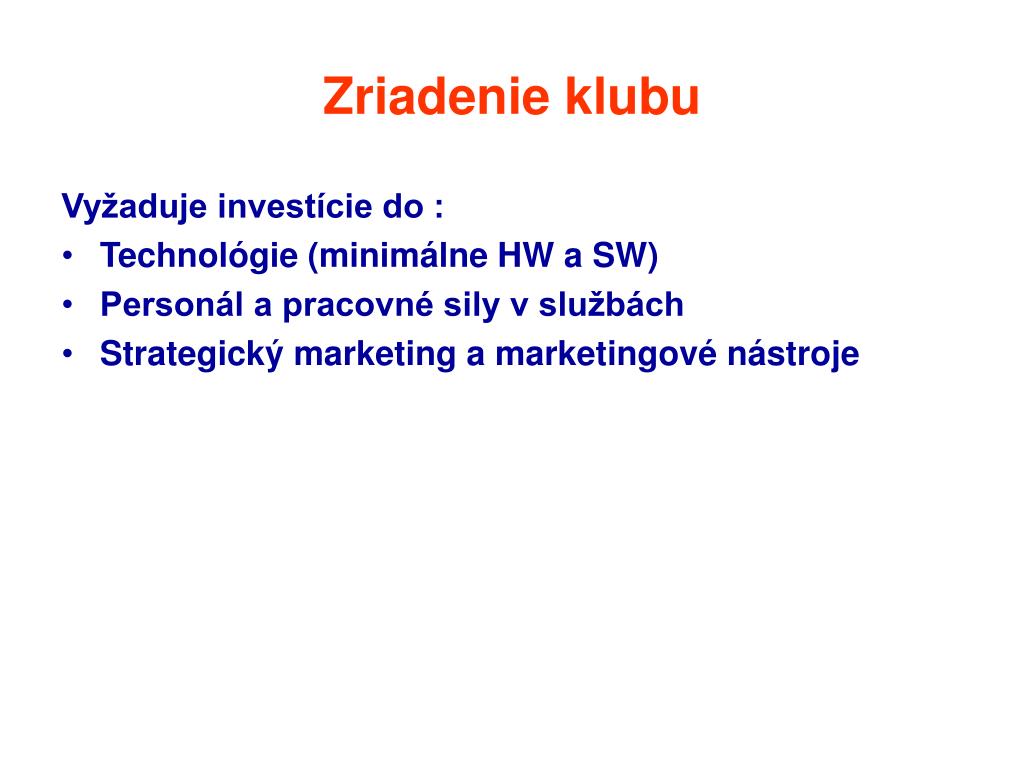 Zriadenie klubu

Vyžaduje investície do :
• Technológie (minimálne HW a SW)
• Personál a pracovné sily v službách
• Strategický marketing a marketingové nástroje